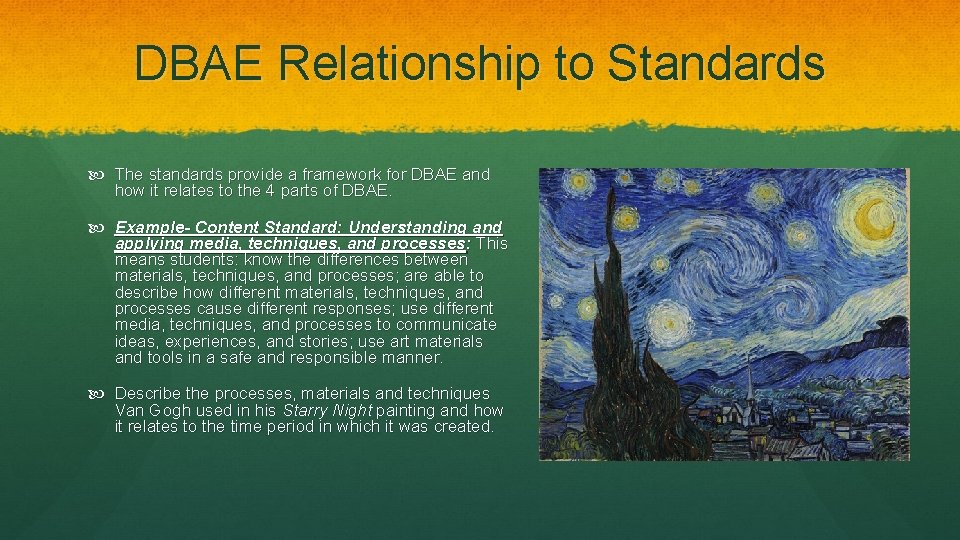 DBAE Relationship to Standards

The standards provide a framework for DBAE and how it relates to the 4 parts of DBAE.

Example- Content Standard: Understanding and applying media, techniques, and processes: This means students: know the differences between materials, techniques, and processes; are able to describe how different materials, techniques, and processes cause different responses; use different media, techniques, and processes to communicate ideas, experiences, and stories; use art materials and tools in a safe and responsible manner.

Describe the processes, materials and techniques Van Gogh used in his Starry Night painting and how it relates to the time period in which it was created.